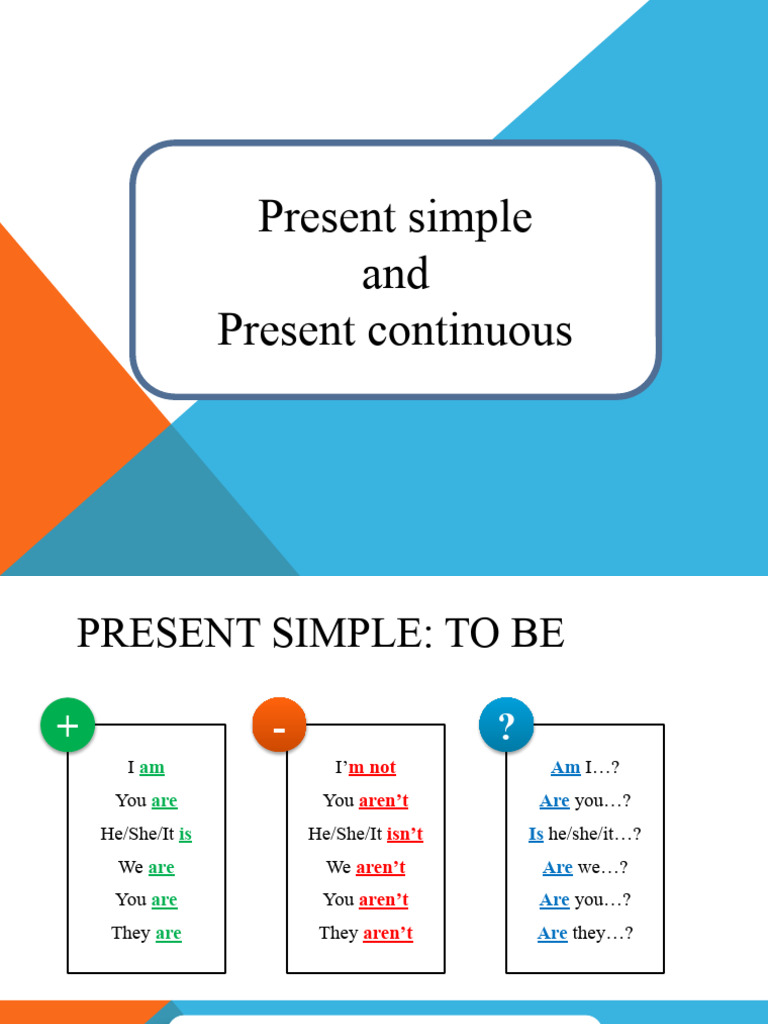 Present simple
and
Present continuous

PRESENT SIMPLE: TO BE

+

I am
You are
He/She/It is
We are
You are
They are

-

I'm not
You aren't
He/She/It isn't
We aren't
You aren't
They aren't

?

Am I…?
Are you…?
Is he/she/it…?
Are we…?
Are you…?
Are they…?